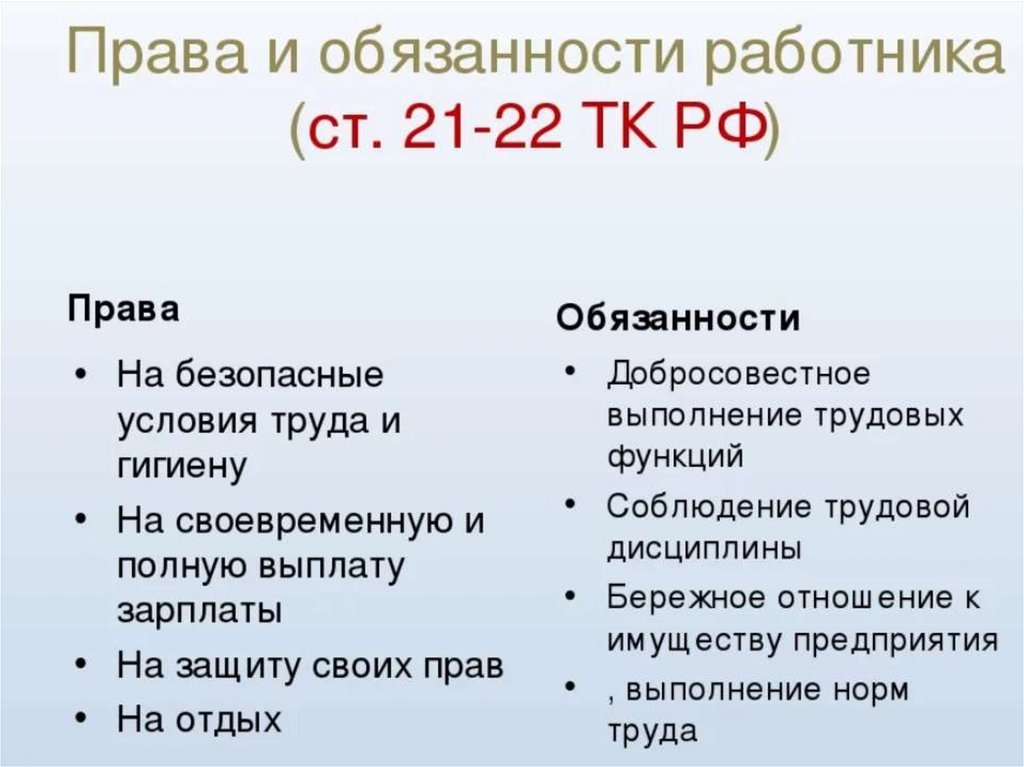 Права и обязанности работника (ст. 21-22 ТК РФ)

Права

• На безопасные условия труда и гигиену
• На своевременную и полную выплату зарплаты
• На защиту своих прав
• На отдых

Обязанности

• Добросовестное выполнение трудовых функций
• Соблюдение трудовой дисциплины
• Бережное отношение к имуществу предприятия
• , выполнение норм труда